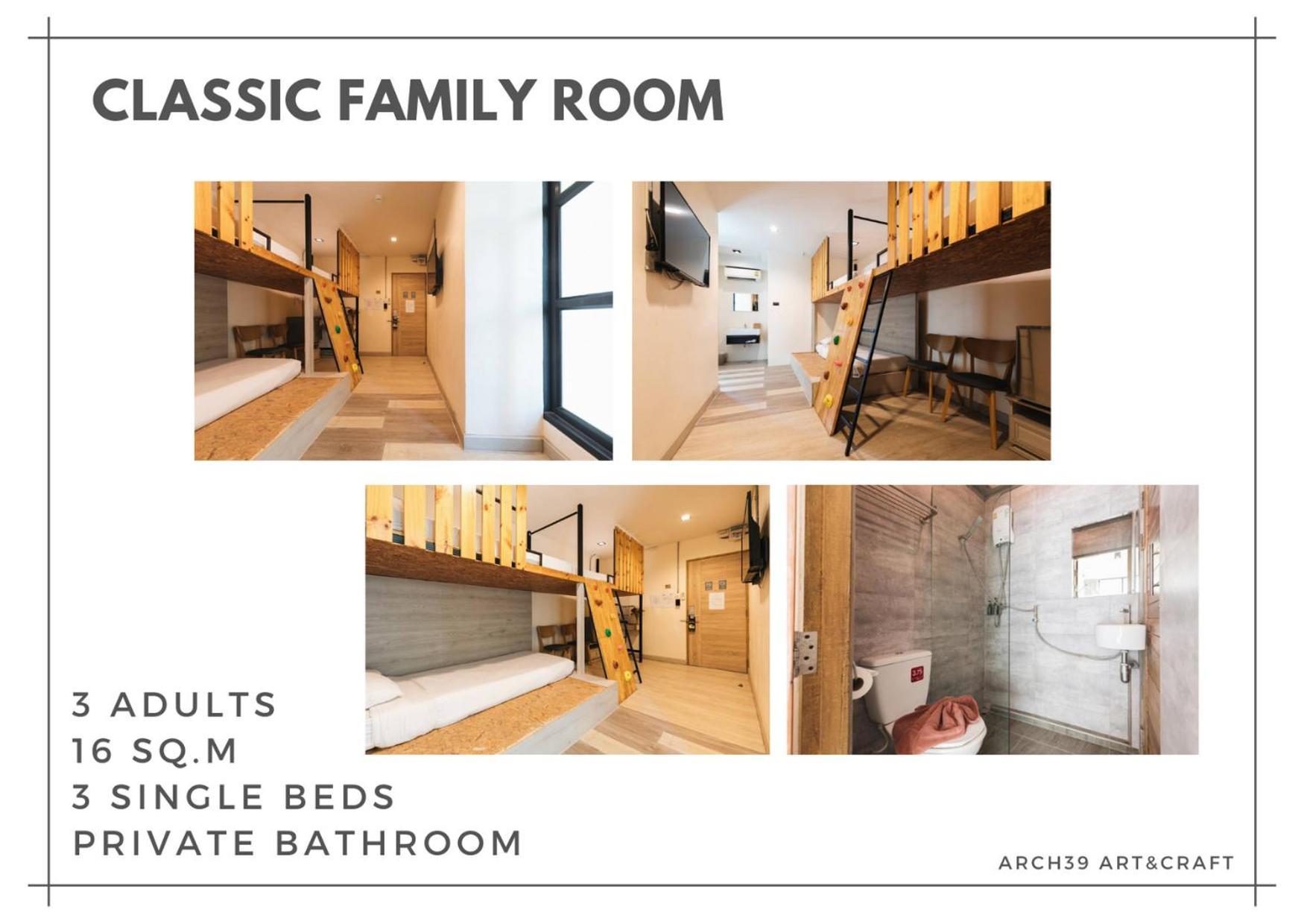 CLASSIC FAMILY ROOM

3 ADULTS
16 SQ.M
3 SINGLE BEDS
PRIVATE BATHROOM

ARCH39 ART&CRAFT